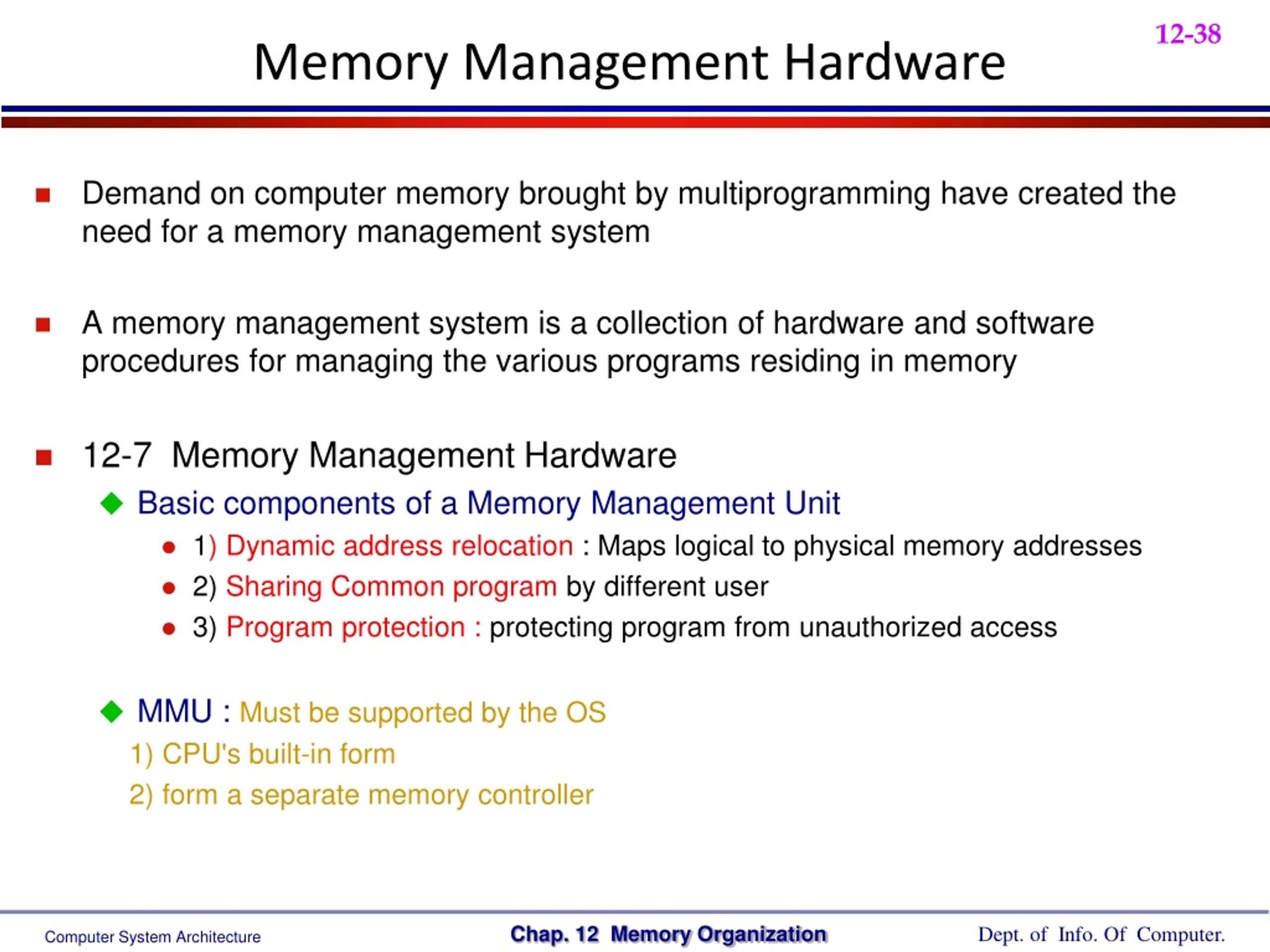 12-38

Memory Management Hardware

Demand on computer memory brought by multiprogramming have created the need for a memory management system

A memory management system is a collection of hardware and software procedures for managing the various programs residing in memory

12-7 Memory Management Hardware

Basic components of a Memory Management Unit

1) Dynamic address relocation : Maps logical to physical memory addresses

2) Sharing Common program by different user

3) Program protection : protecting program from unauthorized access

MMU : Must be supported by the OS

1) CPU's built-in form

2) form a separate memory controller

Computer System Architecture

Chap. 12 Memory Organization

Dept. of Info. Of Computer.